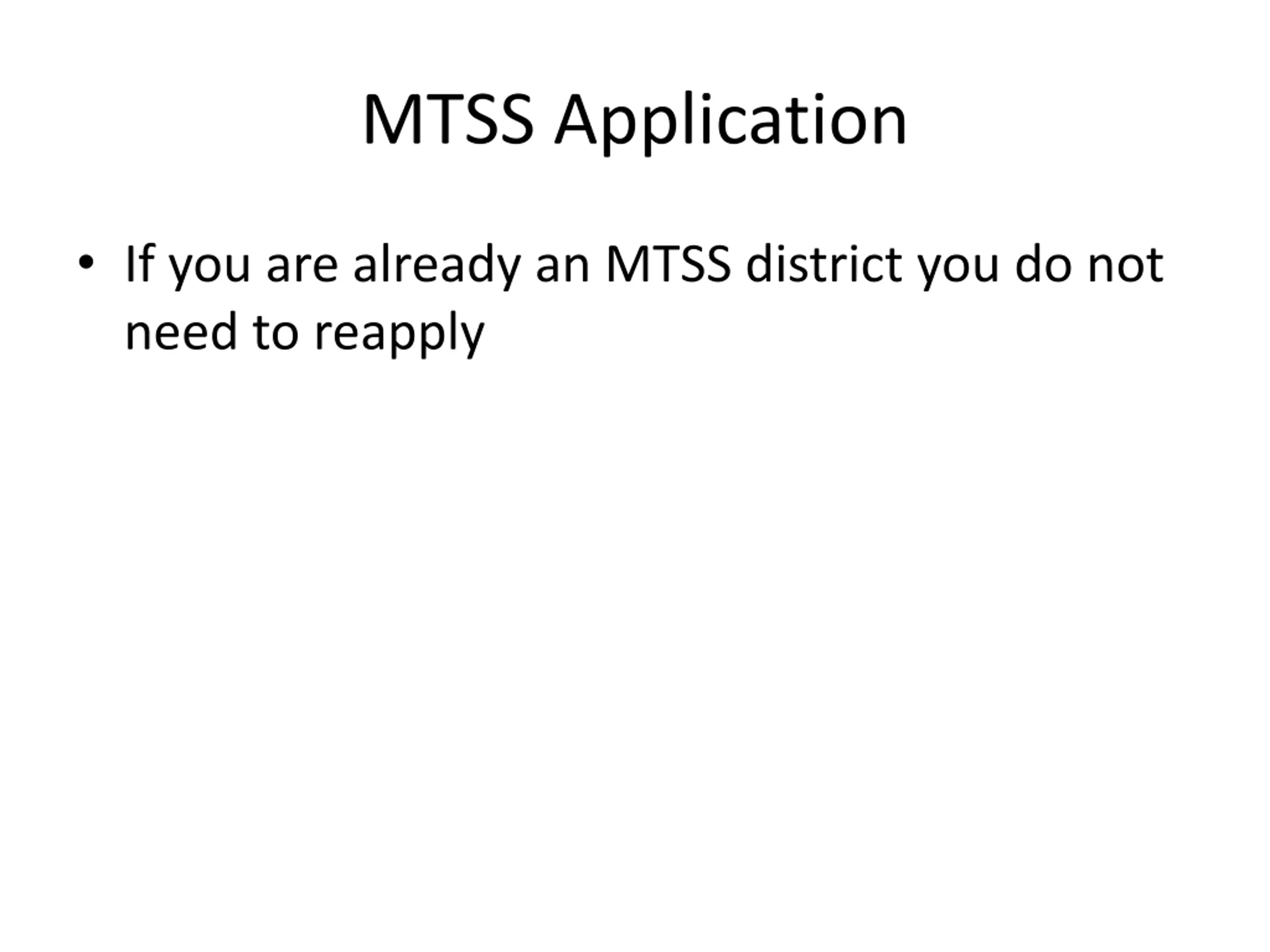 MTSS Application

• If you are already an MTSS district you do not need to reapply